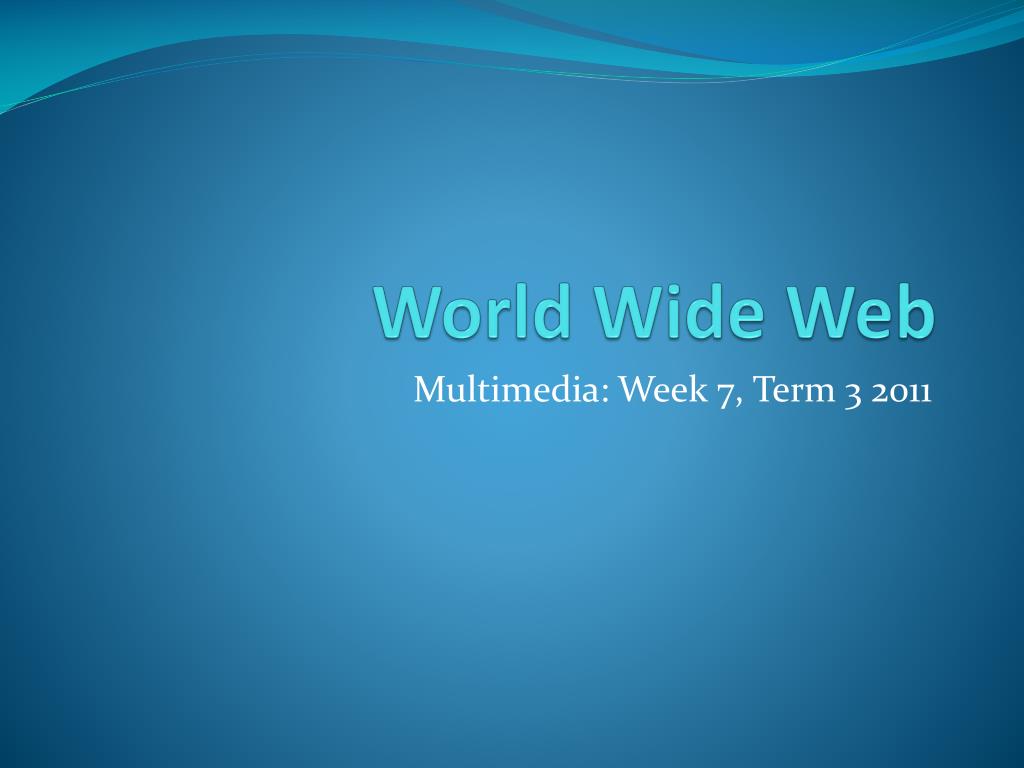 World Wide Web

Multimedia: Week 7, Term 3 2011